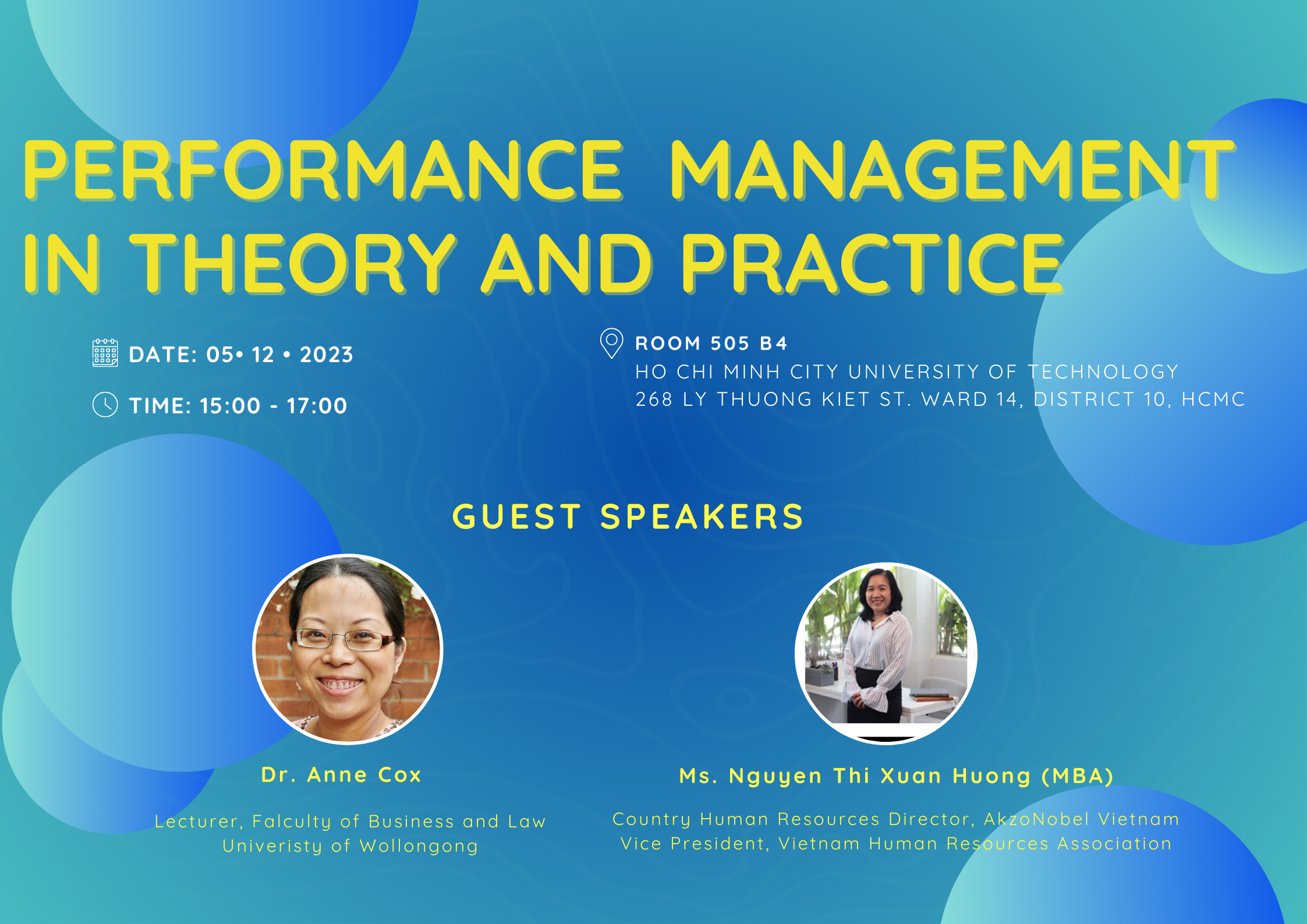 PERFORMANCE MANAGEMENT IN THEORY AND PRACTICE

DATE: 05• 12 • 2023

TIME: 15:00 - 17:00

ROOM 505 B4
HO CHI MINH CITY UNIVERSITY OF TECHNOLOGY
268 LY THUONG KIET ST. WARD 14, DISTRICT 10, HCMC

GUEST SPEAKERS

Dr. Anne Cox

Lecturer, Falculty of Business and Law
Univeristy of Wollongong

Ms. Nguyen Thi Xuan Huong (MBA)

Country Human Resources Director, AkzoNobel Vietnam
Vice President, Vietnam Human Resources Association